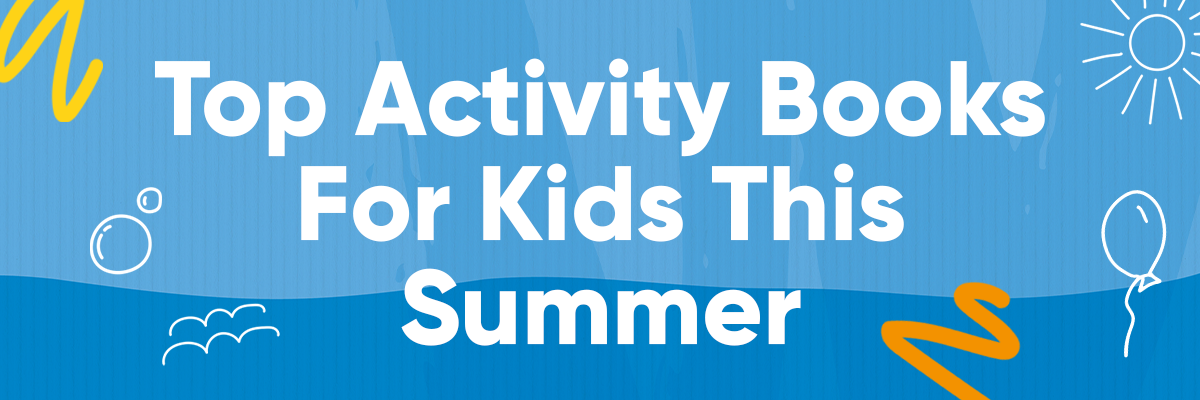 Top Activity Books For Kids This Summer